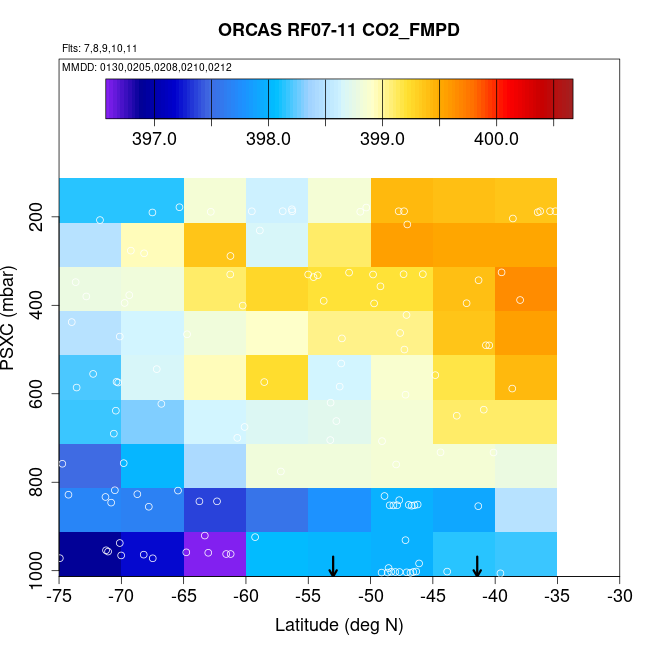 ORCAS RF07-11 CO2_FMPD

Flts: 7,8,9,10,11

MMDD: 0130,0205,0208,0210,0212

397.0
398.0
399.0
400.0

PSXC (mbar)

200
400
600
800
1000

-75
-70
-65
-60
-55
-50
-45
-40
-35
-30

Latitude (deg N)